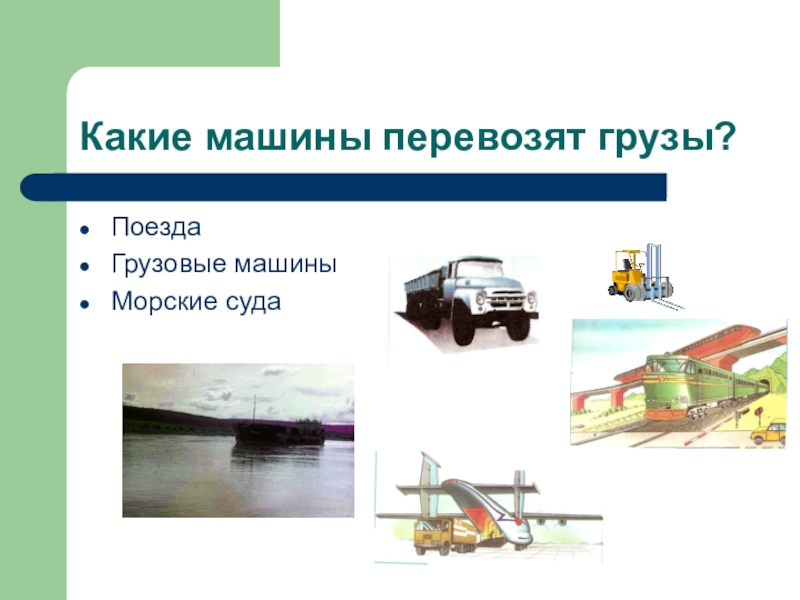 Какие машины перевозят грузы?

- Поезда
- Грузовые машины
- Морские суда